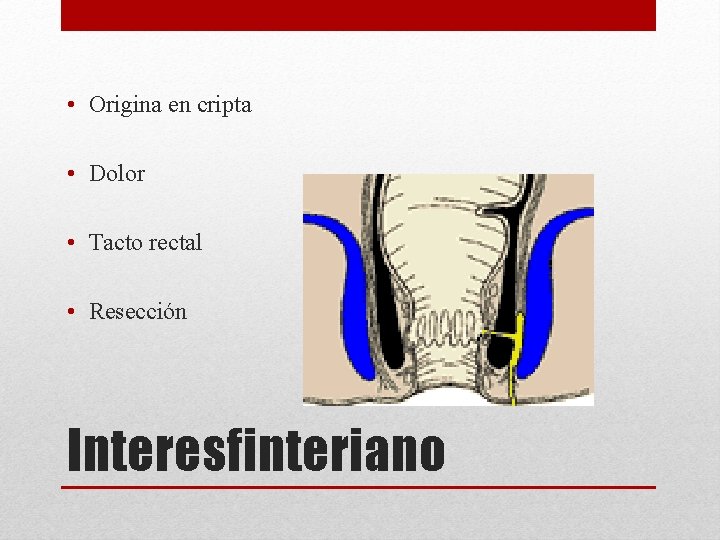 • Origina en cripta

• Dolor

• Tacto rectal

• Resección

Interesfinteriano